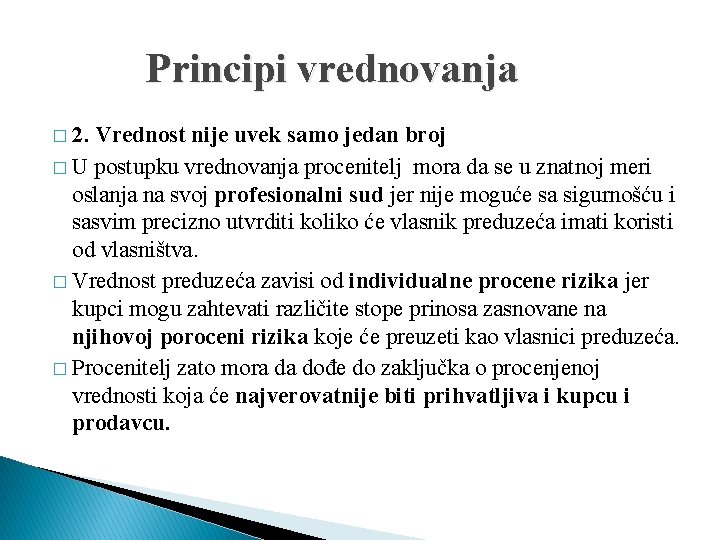 Principi vrednovanja

□ 2. Vrednost nije uvek samo jedan broj

□ U postupku vrednovanja procenitelj mora da se u znatnoj meri oslanja na svoj profesionalni sud jer nije moguće sa sigurnošću i sasvim precizno utvrditi koliko će vlasnik preduzeća imati koristi od vlasništva.

□ Vrednost preduzeća zavisi od individualne procene rizika jer kupci mogu zahtevati različite stope prinosa zasnovane na njihovoj poroceni rizika koje će preuzeti kao vlasnici preduzeća.

□ Procenitelj zato mora da dođe do zaključka o procenjenoj vrednosti koja će najverovatnije biti prihvatljiva i kupcu i prodavcu.